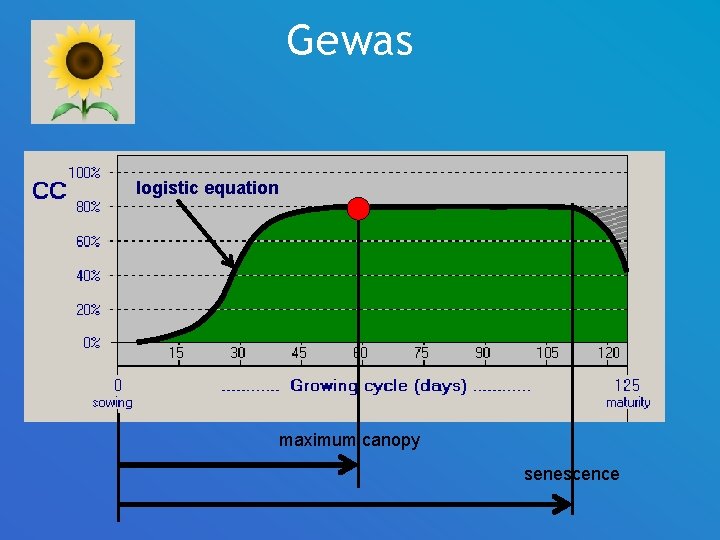 Gewas

CC

logistic equation

100%
80%
60%
40%
20%
0%

15 30 45 60 75 90 105 120

0
sowing

............ Growing cycle (days) ............

125
maturity

maximum canopy

senescence